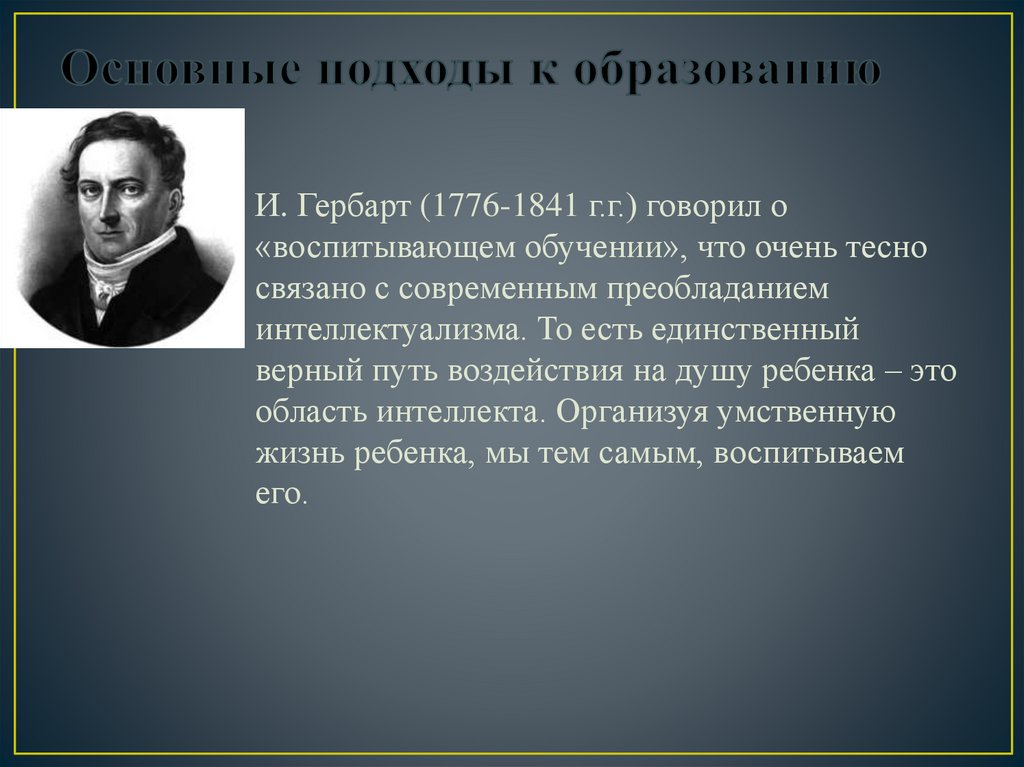 Основные подходы к образованию

И. Гербарт (1776-1841 г.г.) говорил о «воспитывающем обучении», что очень тесно связано с современным преобладанием интеллектуализма. То есть единственный верный путь воздействия на душу ребенка – это область интеллекта. Организуя умственную жизнь ребенка, мы тем самым, воспитываем его.